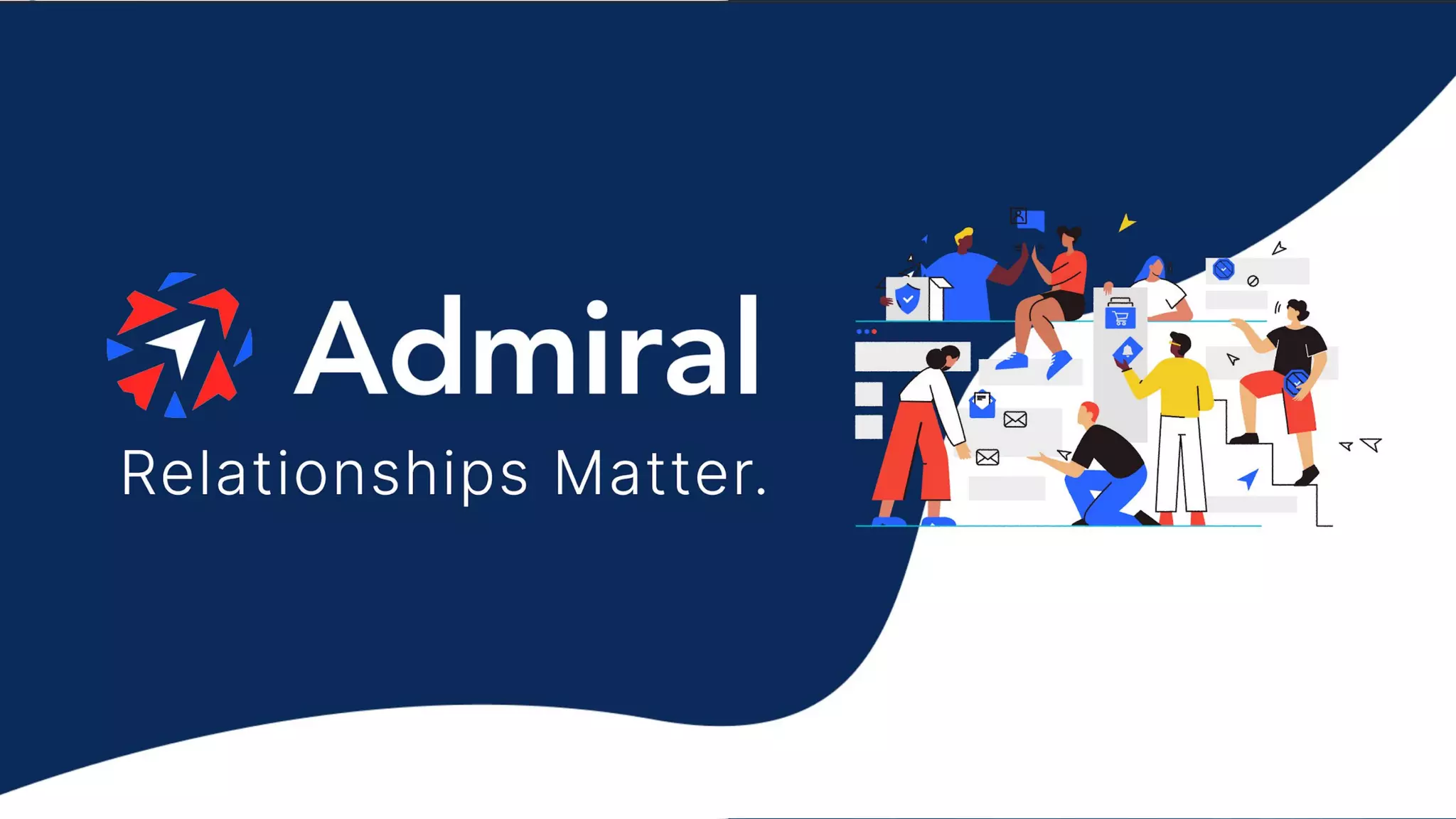 Admiral

Relationships Matter.